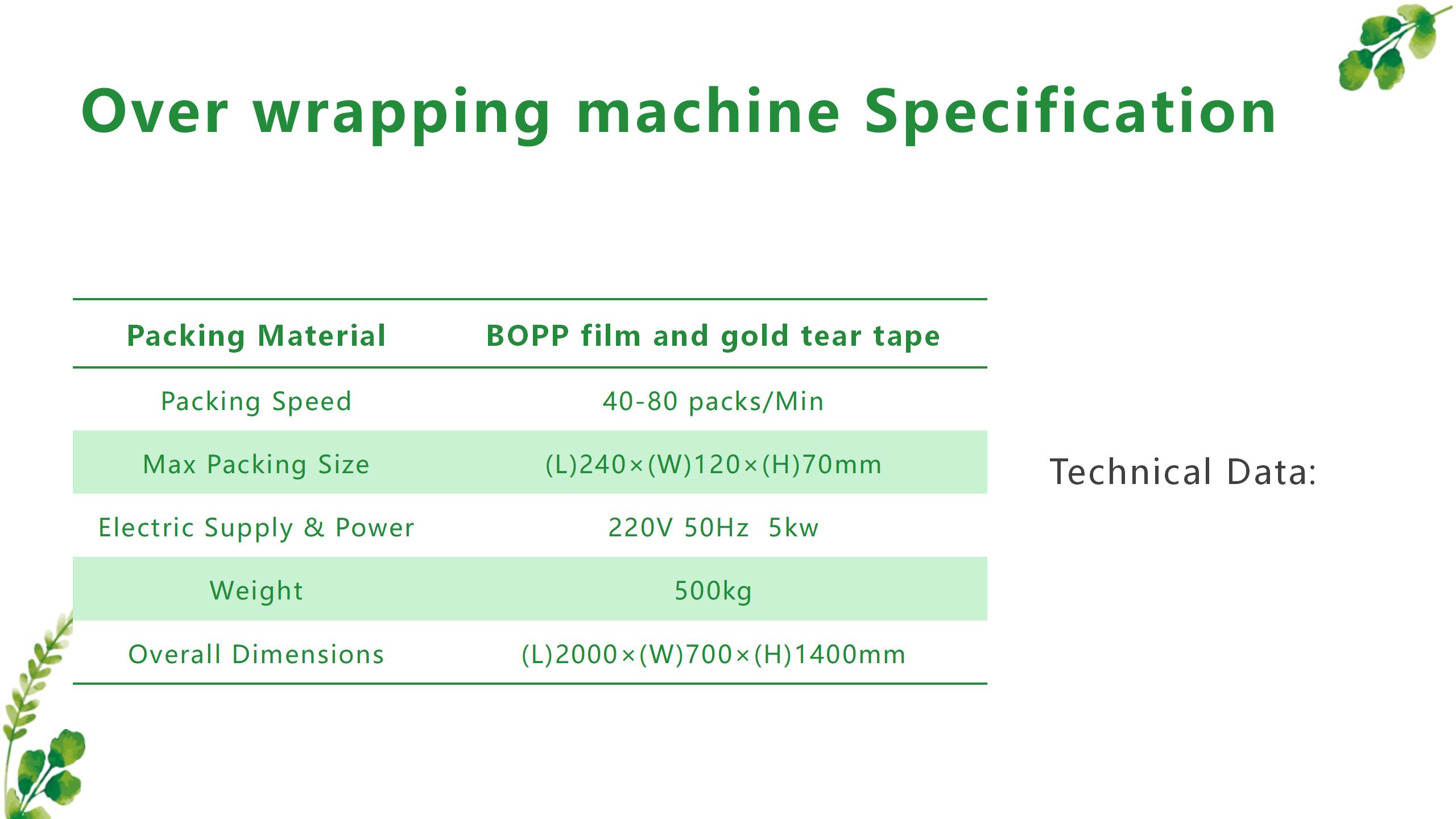 Over wrapping machine Specification

| Packing Material | BOPP film and gold tear tape |
|---|---|
| Packing Speed | 40-80 packs/Min |
| Max Packing Size | (L)240×(W)120×(H)70mm |
| Electric Supply & Power | 220V 50Hz 5kw |
| Weight | 500kg |
| Overall Dimensions | (L)2000×(W)700×(H)1400mm |

Technical Data: